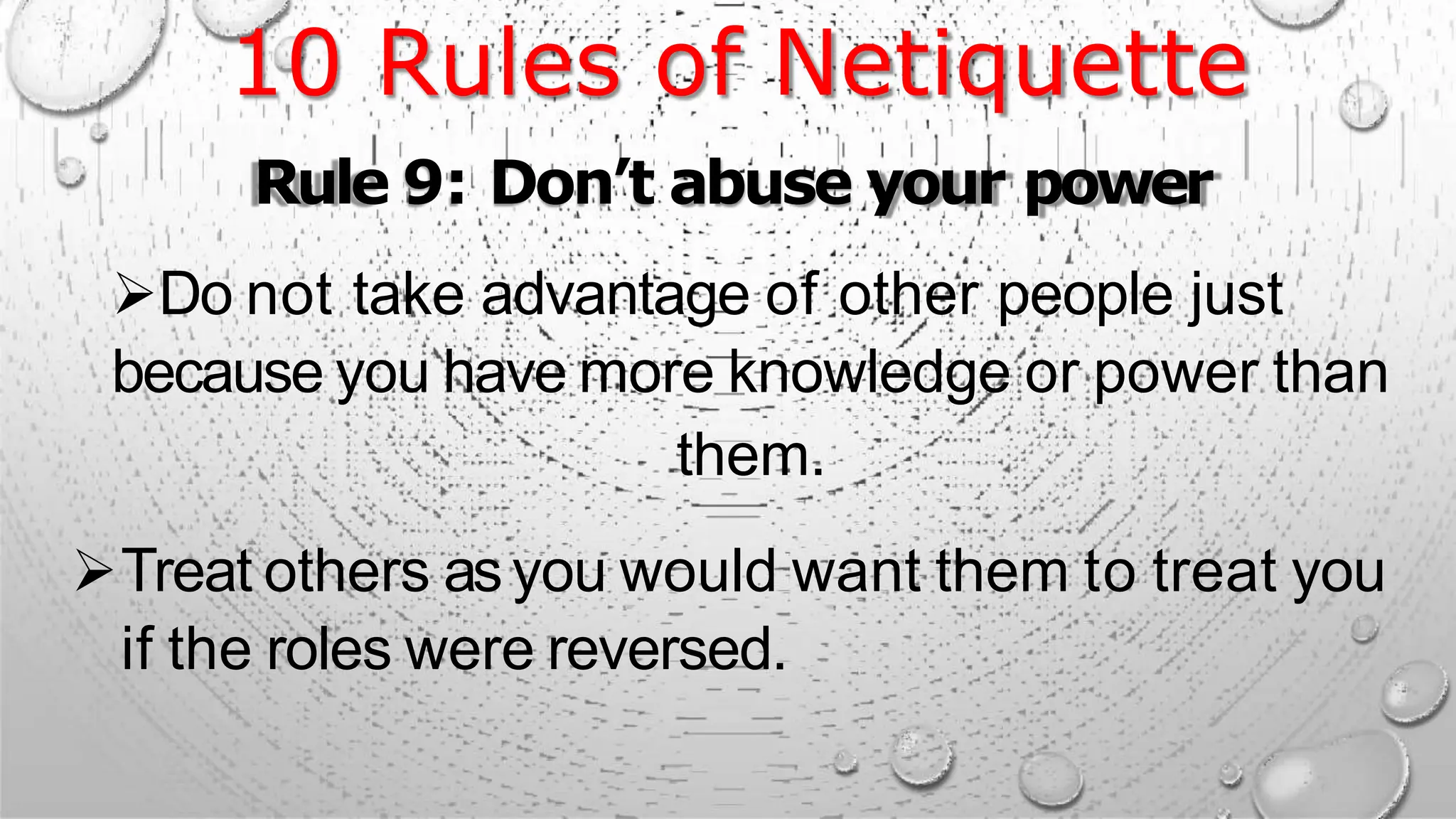 10 Rules of Netiquette

Rule 9: Don't abuse your power

➢Do not take advantage of other people just because you have more knowledge or power than them.

➢Treat others as you would want them to treat you if the roles were reversed.